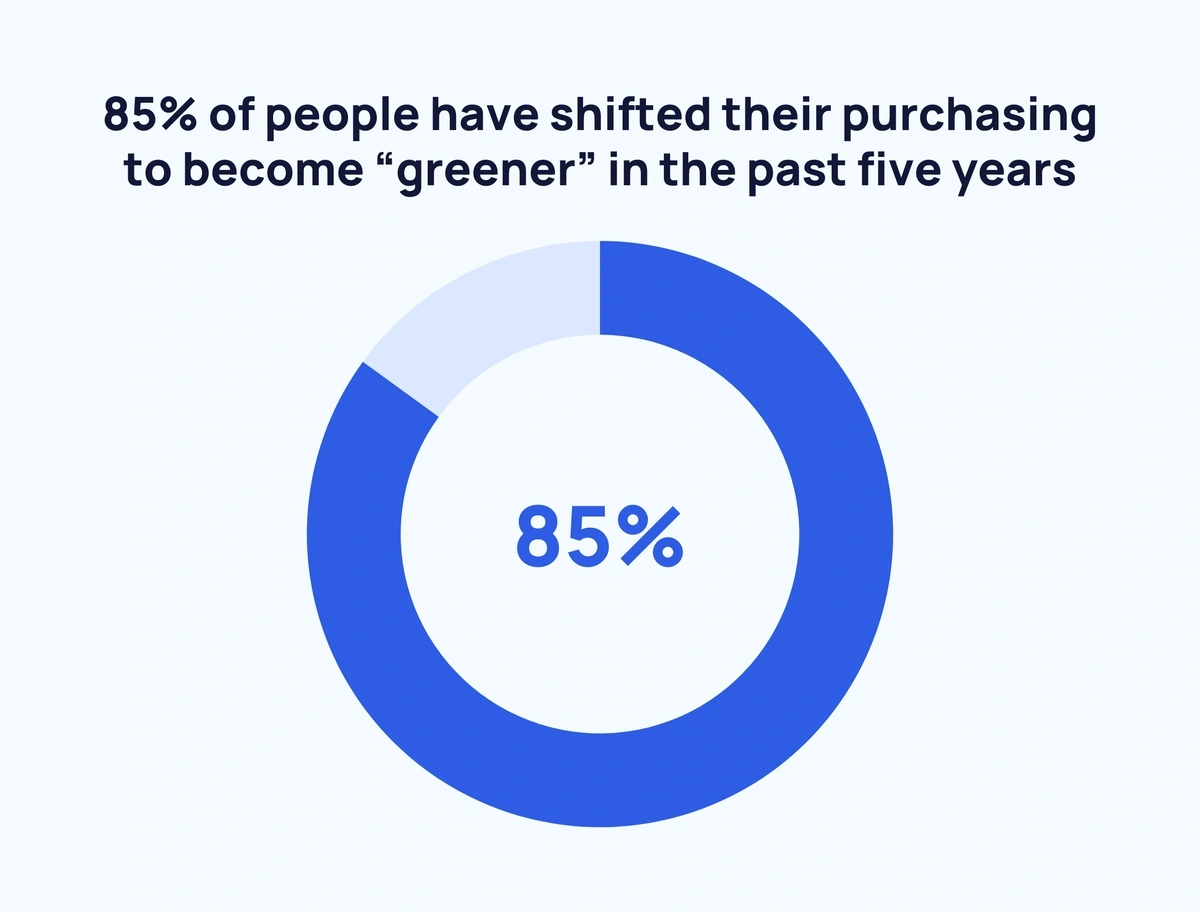 85% of people have shifted their purchasing to become “greener” in the past five years

85%